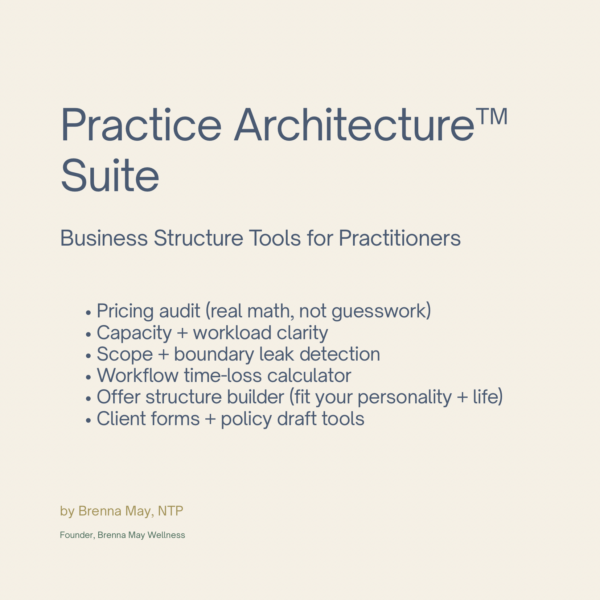 Practice Architecture™ Suite

Business Structure Tools for Practitioners

• Pricing audit (real math, not guesswork)
• Capacity + workload clarity
• Scope + boundary leak detection
• Workflow time-loss calculator
• Offer structure builder (fit your personality + life)
• Client forms + policy draft tools

by Brenna May, NTP

Founder, Brenna May Wellness